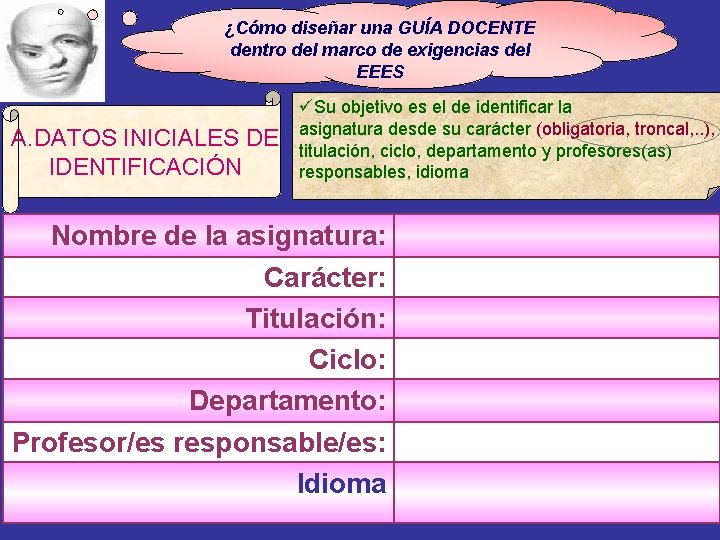 ¿Cómo diseñar una GUÍA DOCENTE dentro del marco de exigencias del EEES

A.DATOS INICIALES DE IDENTIFICACIÓN

✓Su objetivo es el de identificar la asignatura desde su carácter (obligatoria, troncal,..), titulación, ciclo, departamento y profesores(as) responsables, idioma

| Nombre de la asignatura: | |
|---|---|
| Carácter: | |
| Titulación: | |
| Ciclo: | |
| Departamento: | |
| Profesor/es responsable/es: | |
| Idioma | |